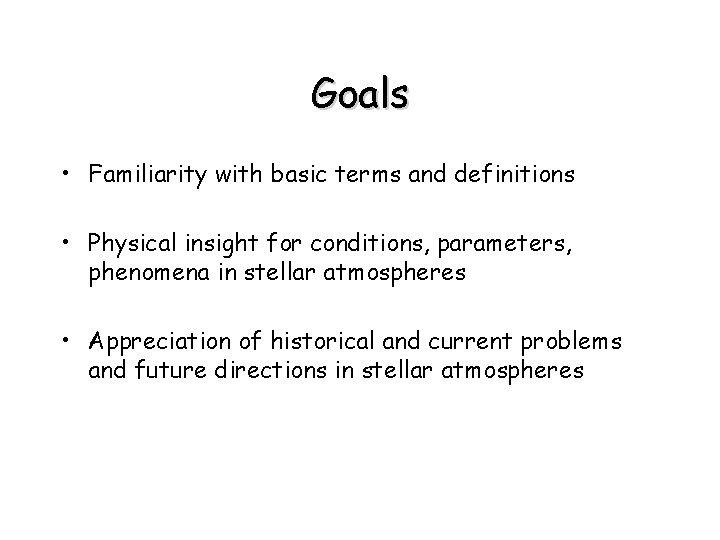 Goals

• Familiarity with basic terms and definitions

• Physical insight for conditions, parameters, phenomena in stellar atmospheres

• Appreciation of historical and current problems and future directions in stellar atmospheres